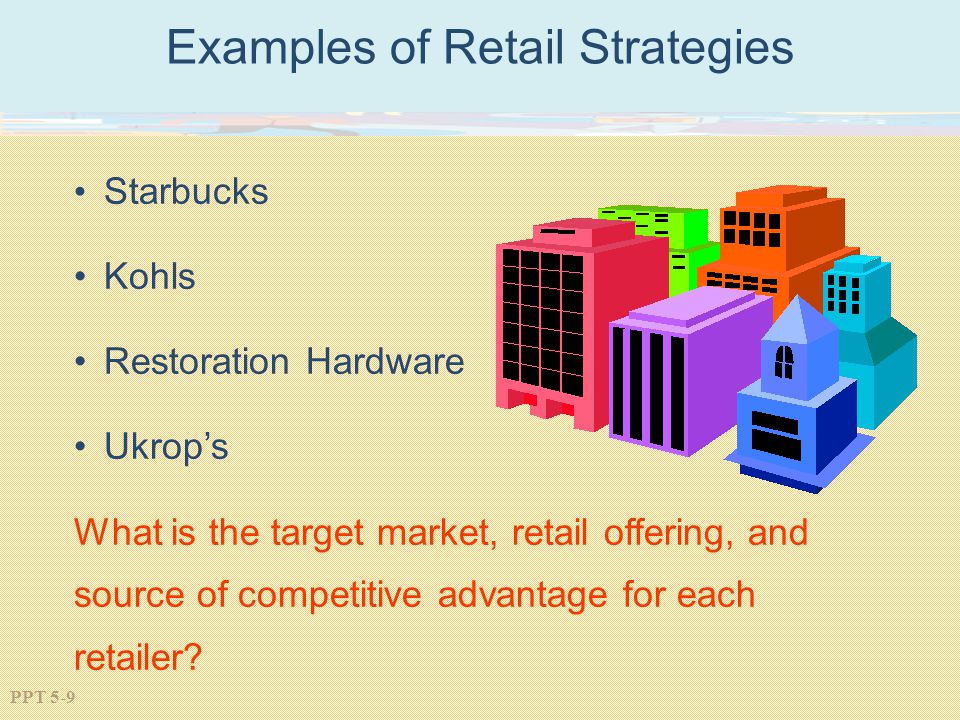 Examples of Retail Strategies

• Starbucks

• Kohls

• Restoration Hardware

• Ukrop’s

What is the target market, retail offering, and source of competitive advantage for each retailer?

PPT 5-9